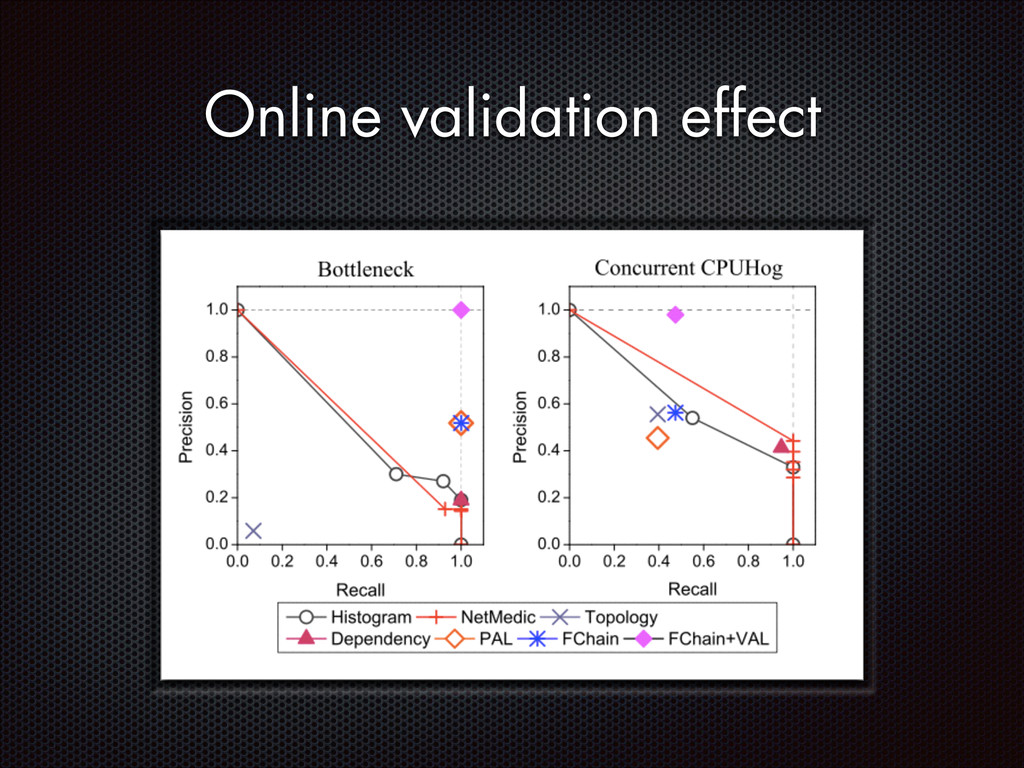 Online validation effect

Bottleneck

Precision

1.0
0.8
0.6
0.4
0.2
0.0

0.0 0.2 0.4 0.6 0.8 1.0

Recall

Concurrent CPUHog

Precision

1.0
0.8
0.6
0.4
0.2
0.0

0.0 0.2 0.4 0.6 0.8 1.0

Recall

Histogram NetMedic Topology
Dependency PAL FChain FChain+VAL